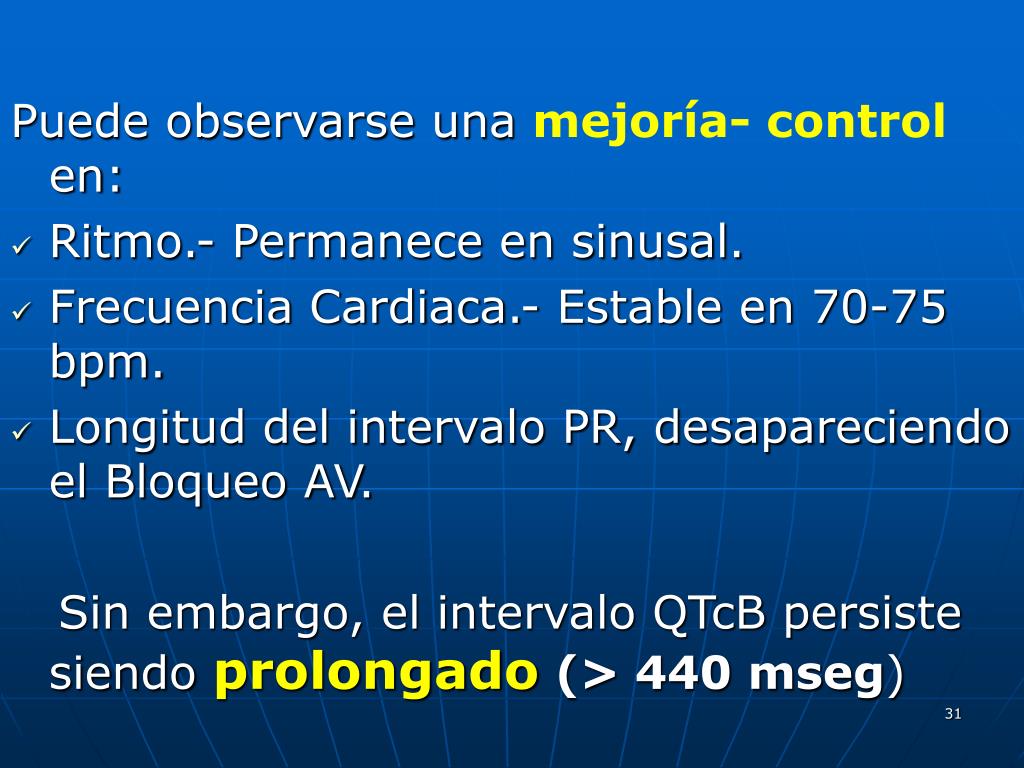 Puede observarse una mejoría- control en:

✓ Ritmo.- Permanece en sinusal.
✓ Frecuencia Cardiaca.- Estable en 70-75 bpm.
✓ Longitud del intervalo PR, desapareciendo el Bloqueo AV.

Sin embargo, el intervalo QTcB persiste siendo prolongado (> 440 mseg)

31